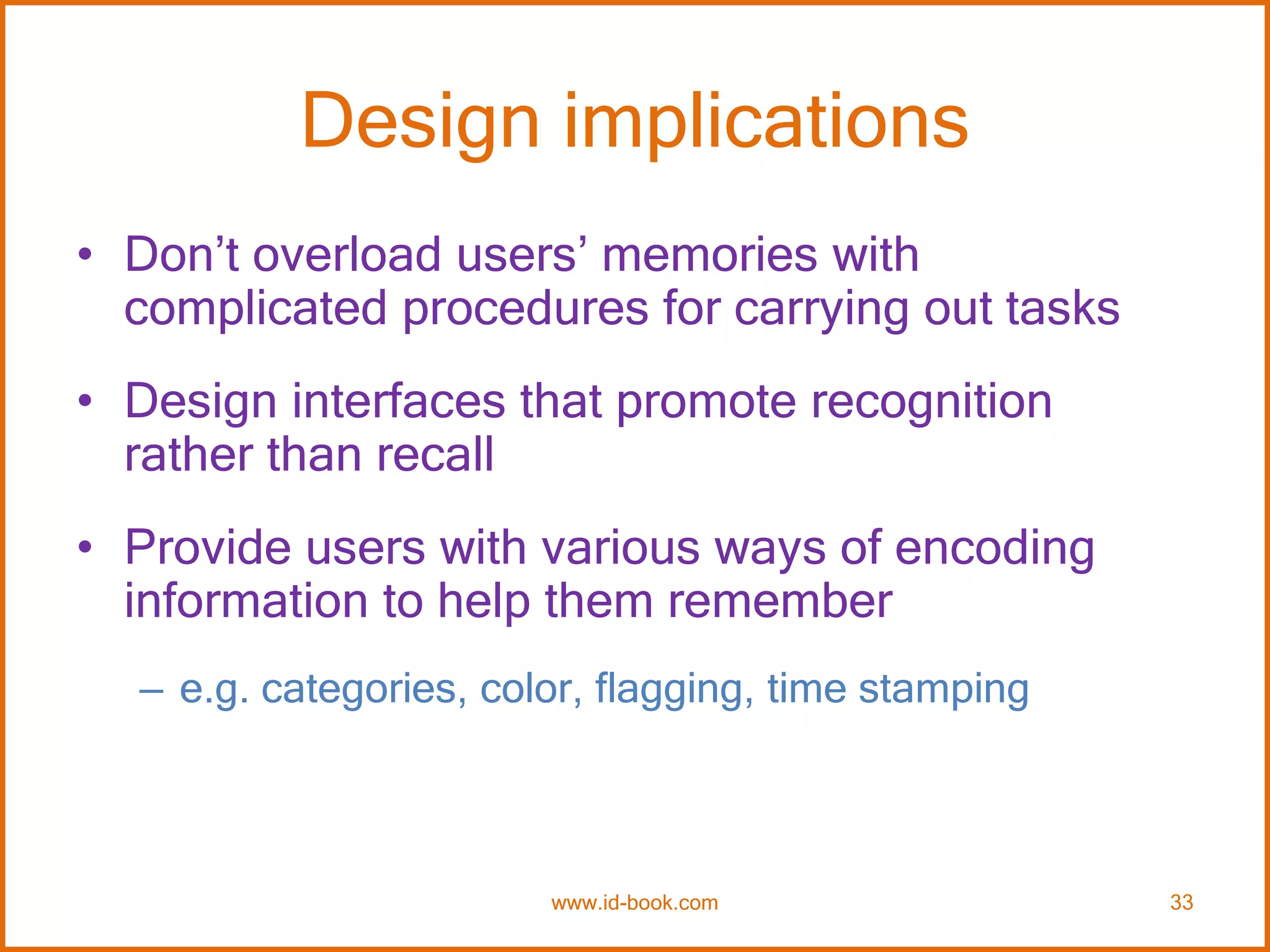 Design implications

• Don’t overload users’ memories with complicated procedures for carrying out tasks

• Design interfaces that promote recognition rather than recall

• Provide users with various ways of encoding information to help them remember

– e.g. categories, color, flagging, time stamping

www.id-book.com

33